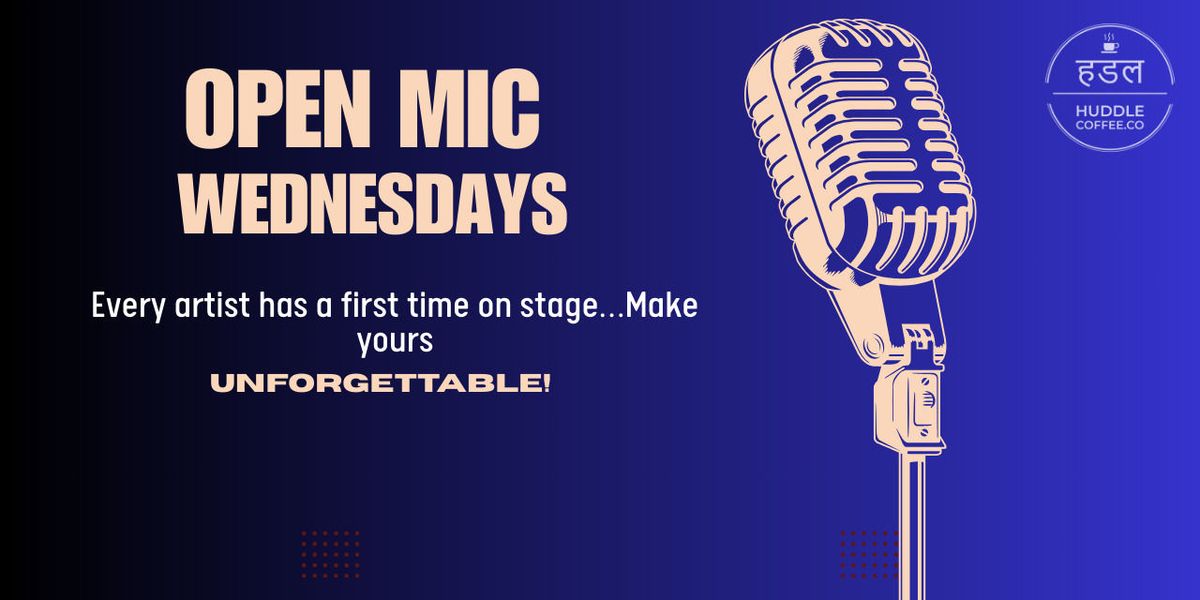 OPEN MIC
WEDNESDAYS

Every artist has a first time on stage...Make yours

UNFORGETTABLE!

हडल
HUDDLE
COFFEE.CO